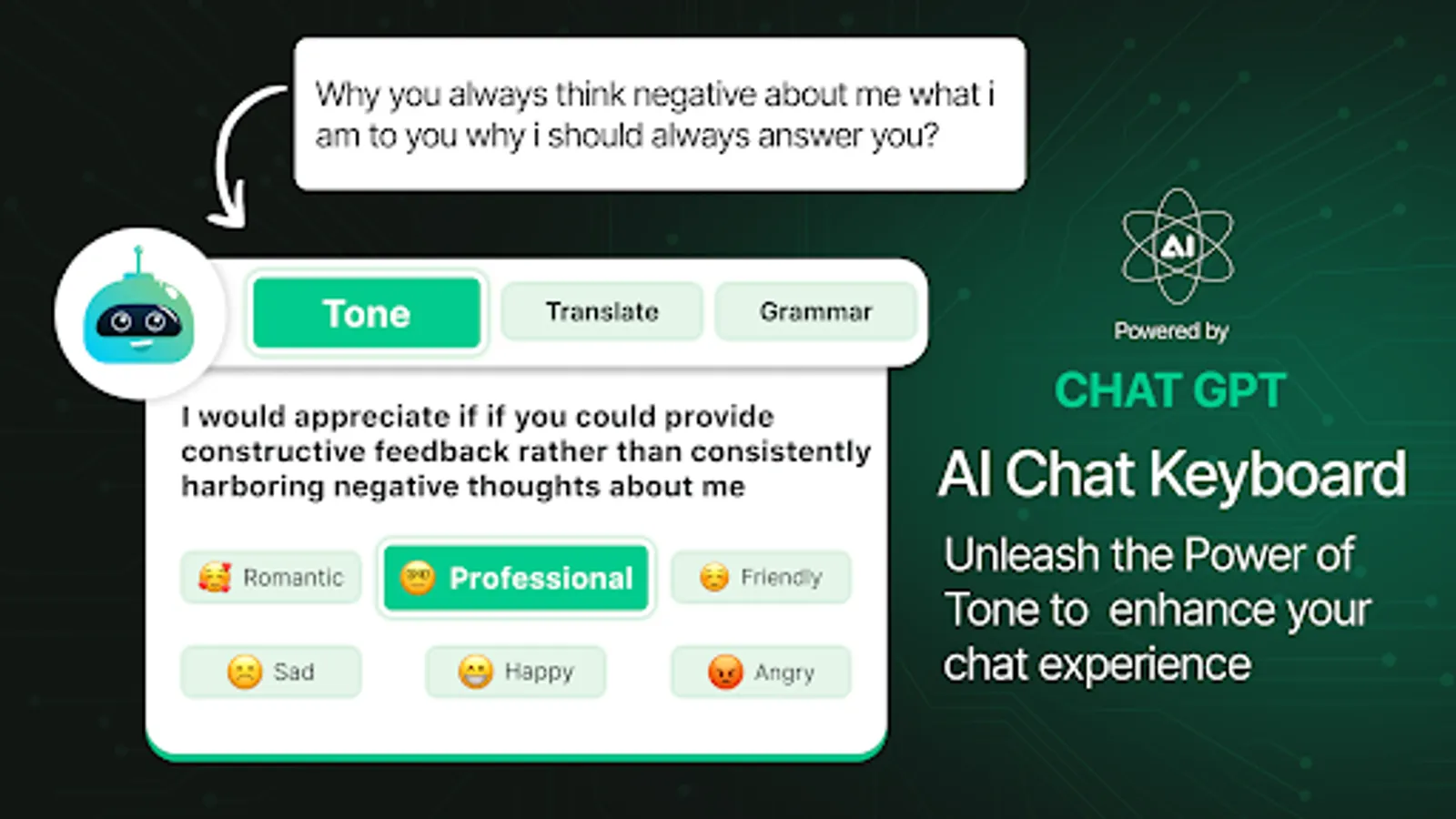 Why you always think negative about me what i am to you why i should always answer you?

Tone

Translate

Grammar

I would appreciate if if you could provide constructive feedback rather than consistently harboring negative thoughts about me

Romantic

Professional

Friendly

Sad

Happy

Angry

AI

Powered by

CHAT GPT

AI Chat Keyboard

Unleash the Power of Tone to enhance your chat experience